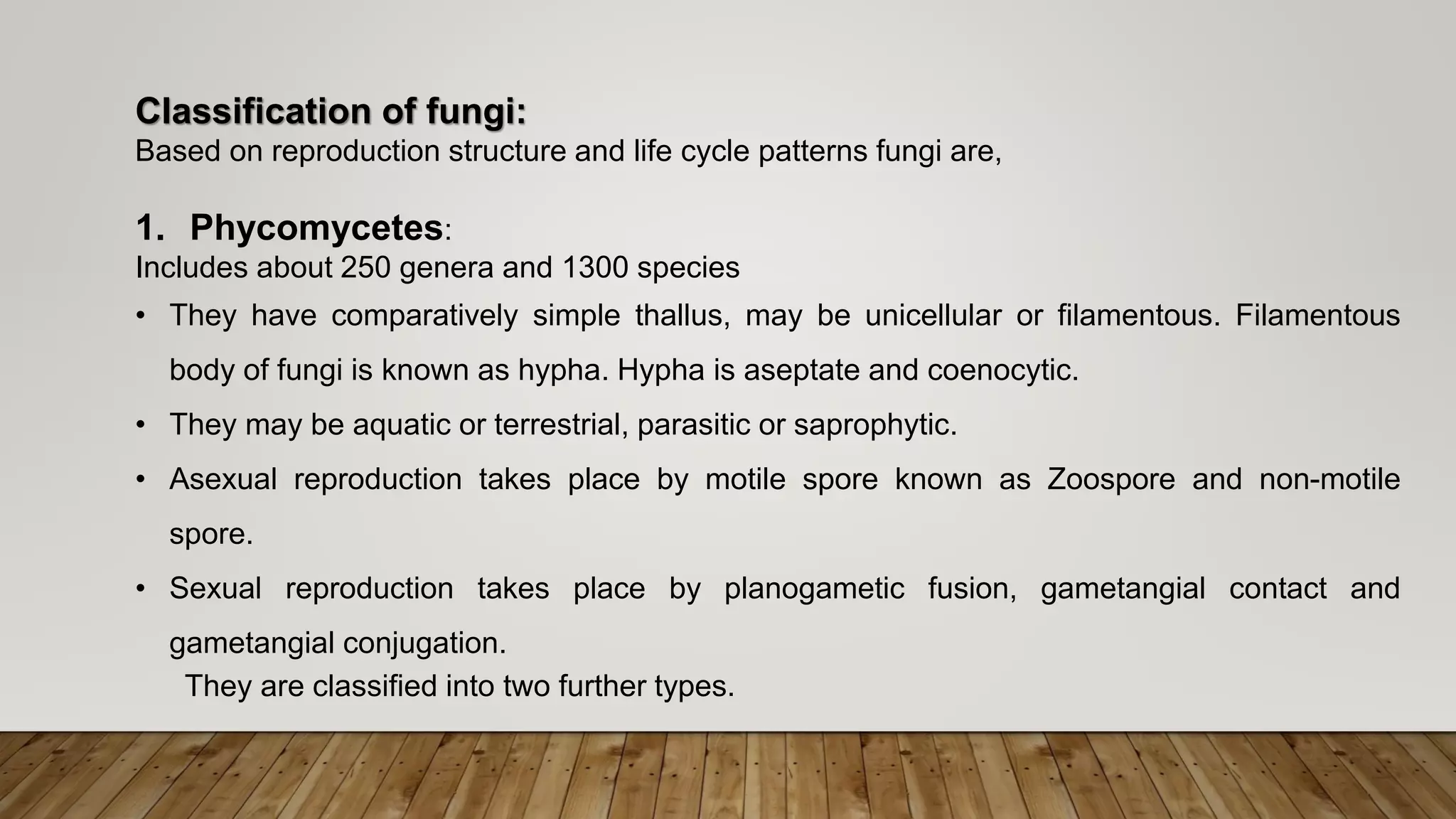 Classification of fungi:
Based on reproduction structure and life cycle patterns fungi are,

1. Phycomycetes:
Includes about 250 genera and 1300 species

• They have comparatively simple thallus, may be unicellular or filamentous. Filamentous body of fungi is known as hypha. Hypha is aseptate and coenocytic.
• They may be aquatic or terrestrial, parasitic or saprophytic.
• Asexual reproduction takes place by motile spore known as Zoospore and non-motile spore.
• Sexual reproduction takes place by planogametic fusion, gametangial contact and gametangial conjugation.

They are classified into two further types.